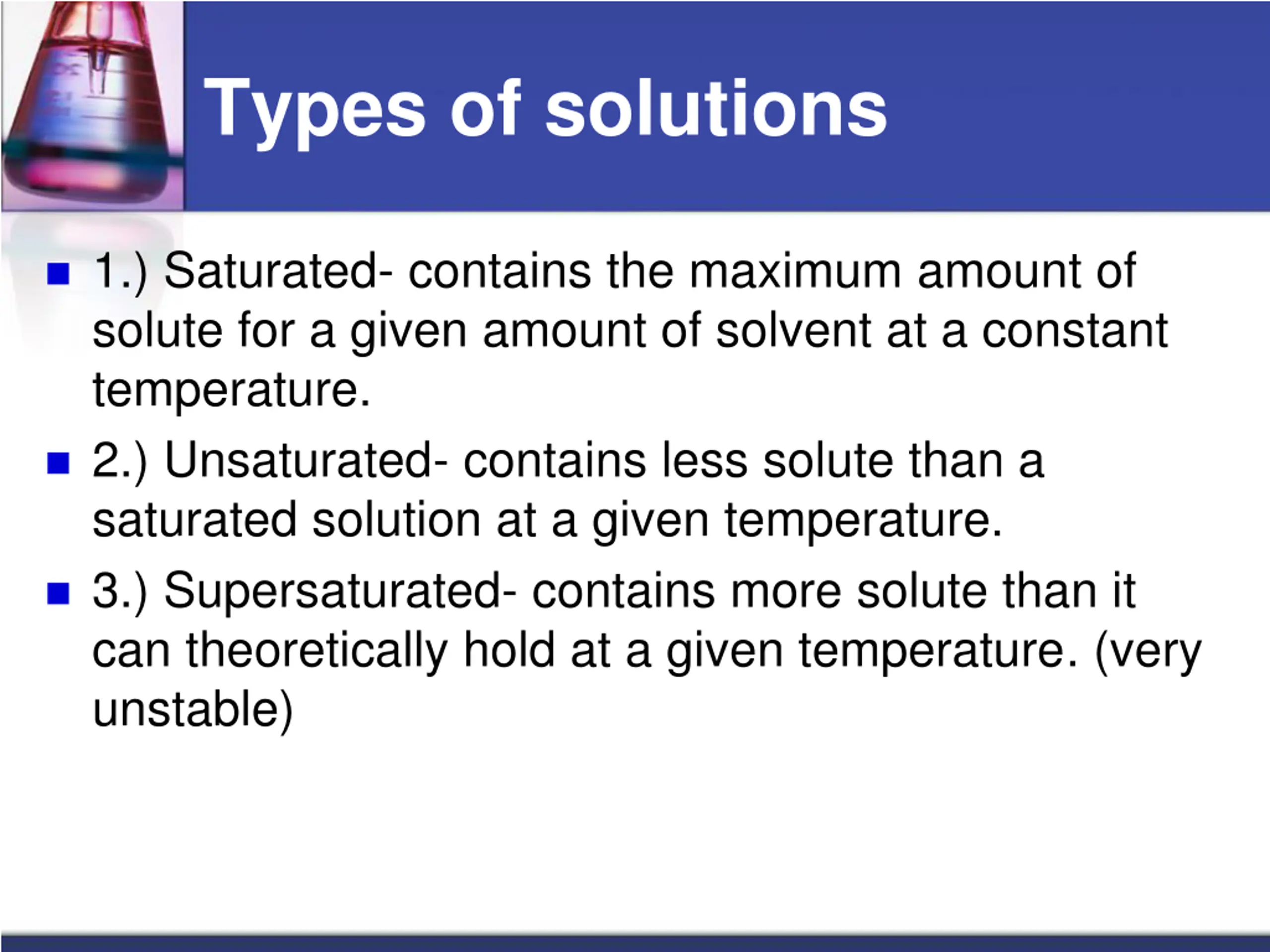 Types of solutions

1.) Saturated- contains the maximum amount of solute for a given amount of solvent at a constant temperature.

2.) Unsaturated- contains less solute than a saturated solution at a given temperature.

3.) Supersaturated- contains more solute than it can theoretically hold at a given temperature. (very unstable)